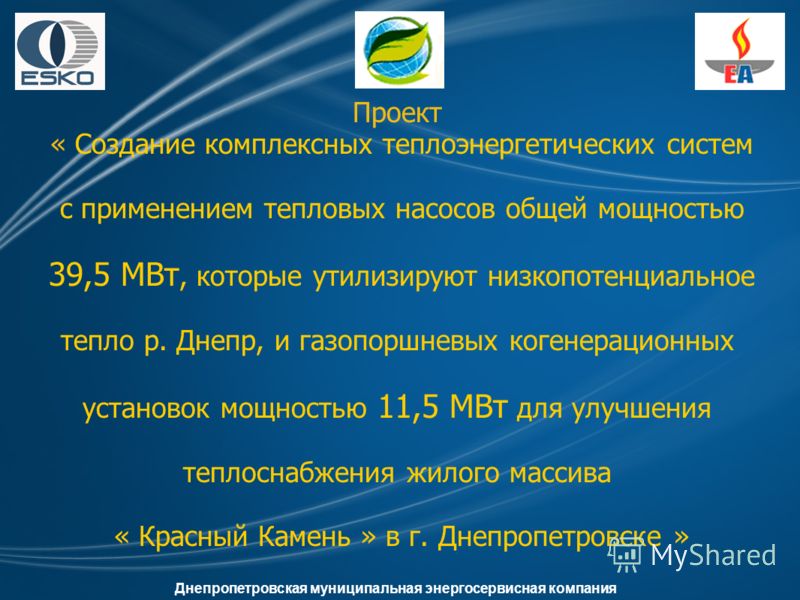 ESKO

EA

Проект

« Создание комплексных теплоэнергетических систем с применением тепловых насосов общей мощностью 39,5 МВт, которые утилизируют низкопотенциальное тепло р. Днепр, и газопоршневых когенерационных установок мощностью 11,5 МВт для улучшения теплоснабжения жилого массива « Красный Камень » в г. Днепропетровске »

MyShared

Днепропетровская муниципальная энергосервисная компания